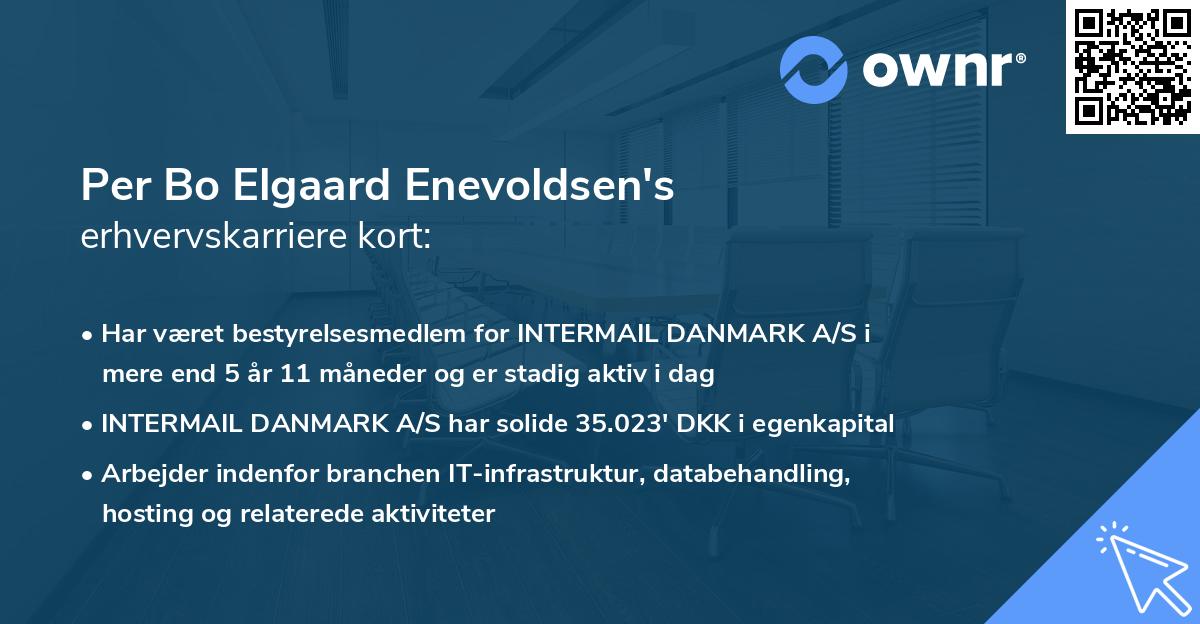 ownr®

Per Bo Elgaard Enevoldsen's erhvervskarriere kort:

• Har været bestyrelsesmedlem for INTERMAIL DANMARK A/S i mere end 5 år 11 måneder og er stadig aktiv i dag

• INTERMAIL DANMARK A/S har solide 35.023' DKK i egenkapital

• Arbejder indenfor branchen IT-infrastruktur, databehandling, hosting og relaterede aktiviteter